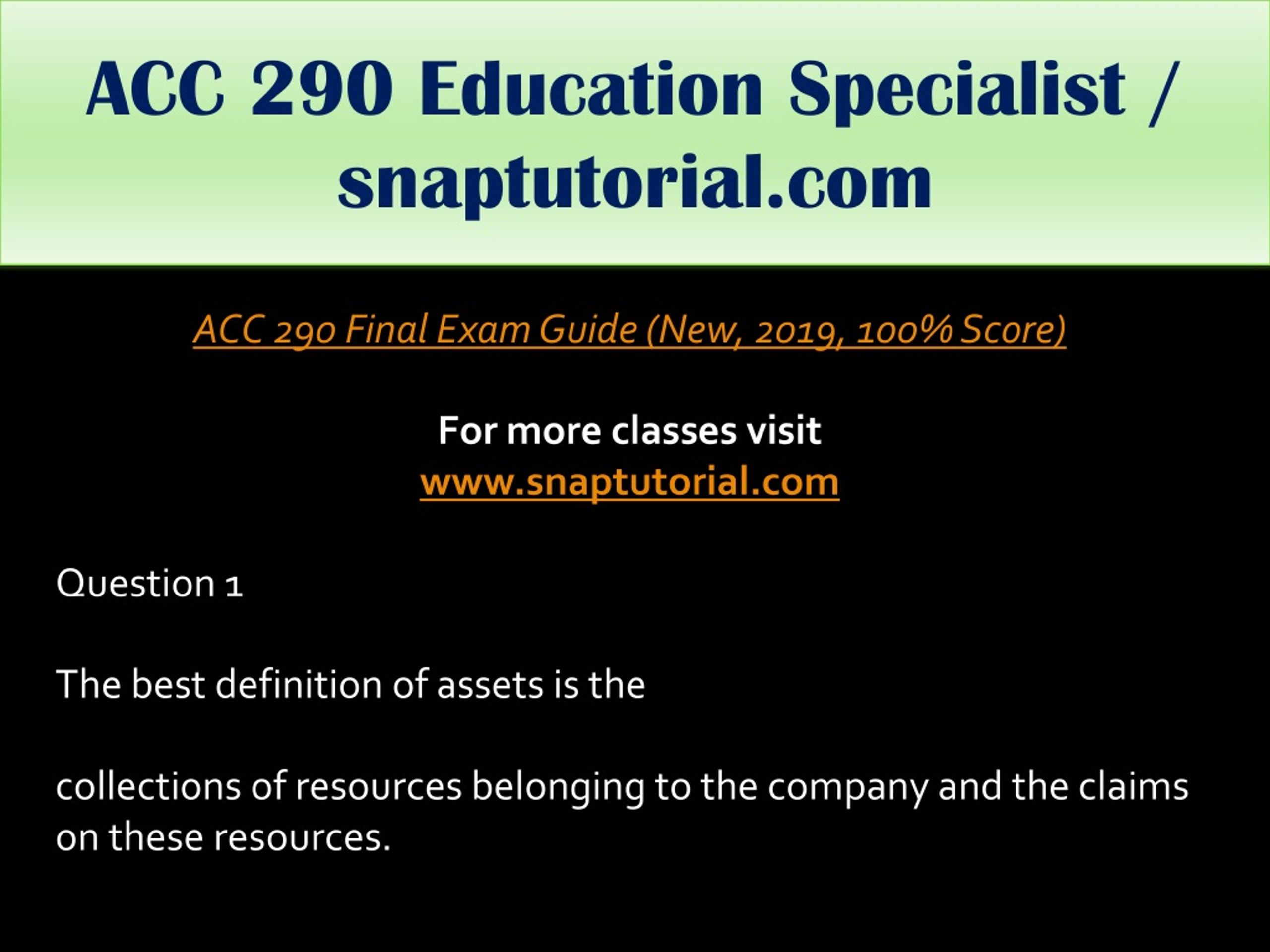 ACC 290 Education Specialist / snaptutorial.com

ACC 290 Final Exam Guide (New, 2019, 100% Score)

For more classes visit
www.snaptutorial.com

Question 1

The best definition of assets is the

collections of resources belonging to the company and the claims on these resources.